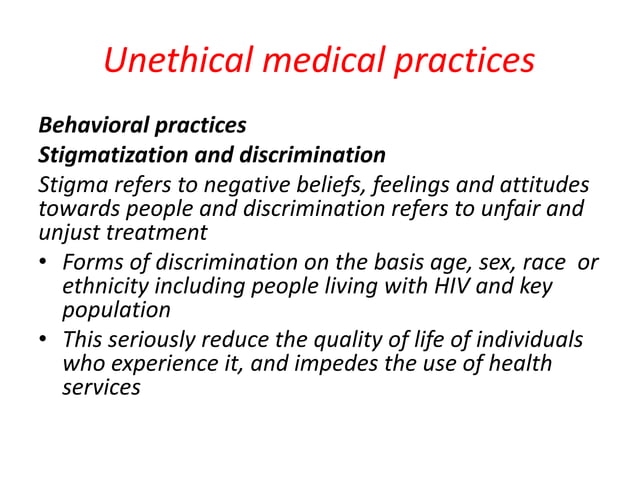 Unethical medical practices

Behavioral practices

Stigmatization and discrimination

Stigma refers to negative beliefs, feelings and attitudes towards people and discrimination refers to unfair and unjust treatment

• Forms of discrimination on the basis age, sex, race or ethnicity including people living with HIV and key population

• This seriously reduce the quality of life of individuals who experience it, and impedes the use of health services